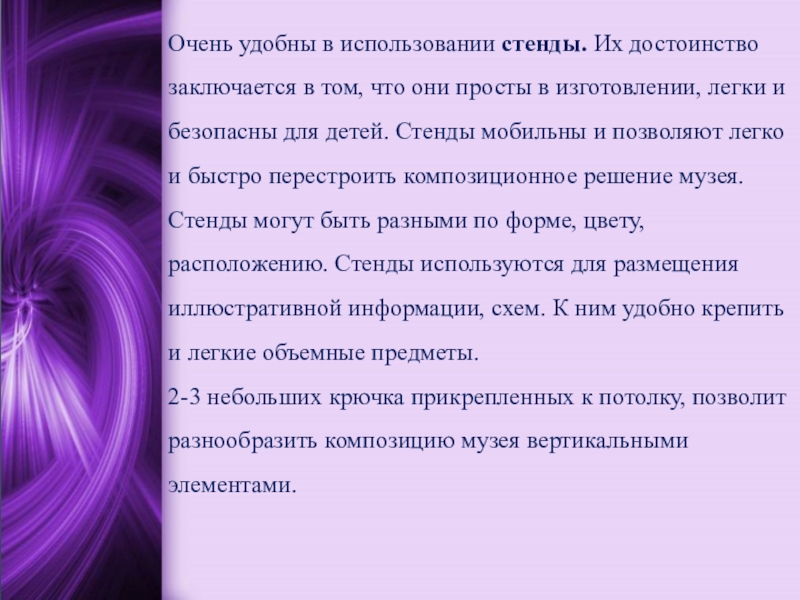 Очень удобны в использовании стенды. Их достоинство заключается в том, что они просты в изготовлении, легки и безопасны для детей. Стенды мобильны и позволяют легко и быстро перестроить композиционное решение музея. Стенды могут быть разными по форме, цвету, расположению. Стенды используются для размещения иллюстративной информации, схем. К ним удобно крепить и легкие объемные предметы.
2-3 небольших крючка прикрепленных к потолку, позволит разнообразить композицию музея вертикальными элементами.